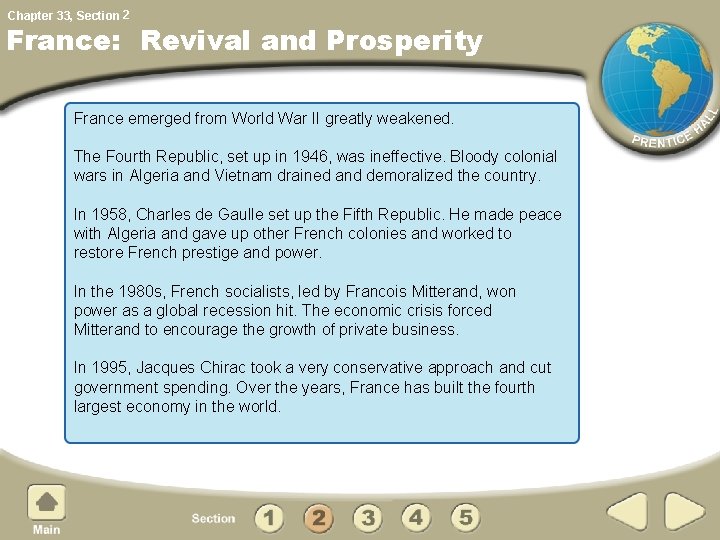 Chapter 33, Section 2

France: Revival and Prosperity

PRENTICE HALL

France emerged from World War II greatly weakened.

The Fourth Republic, set up in 1946, was ineffective. Bloody colonial wars in Algeria and Vietnam drained and demoralized the country.

In 1958, Charles de Gaulle set up the Fifth Republic. He made peace with Algeria and gave up other French colonies and worked to restore French prestige and power.

In the 1980s, French socialists, led by Francois Mitterand, won power as a global recession hit. The economic crisis forced Mitterand to encourage the growth of private business.

In 1995, Jacques Chirac took a very conservative approach and cut government spending. Over the years, France has built the fourth largest economy in the world.

Main

Section 1 2 3 4 5